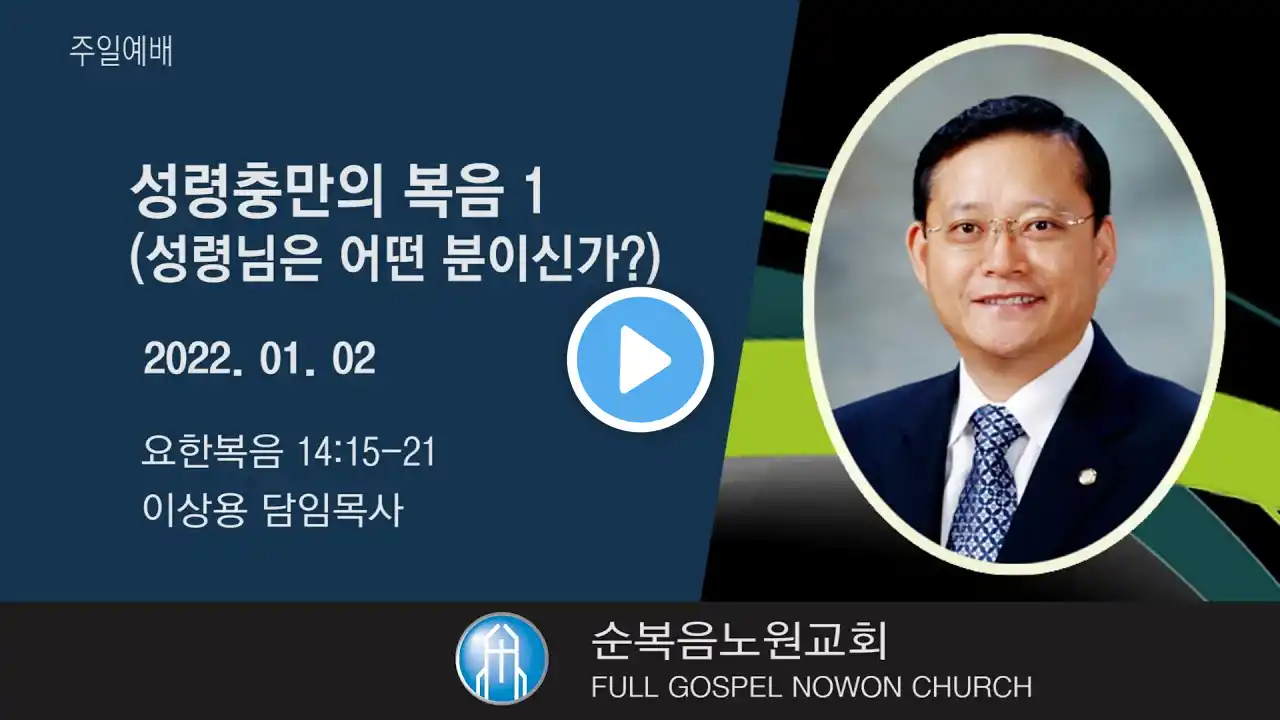 주일예배

성령충만의 복음 1
(성령님은 어떤 분이신가?)

2022. 01. 02

요한복음 14:15-21
이상용 담임목사

순복음노원교회
FULL GOSPEL NOWON CHURCH